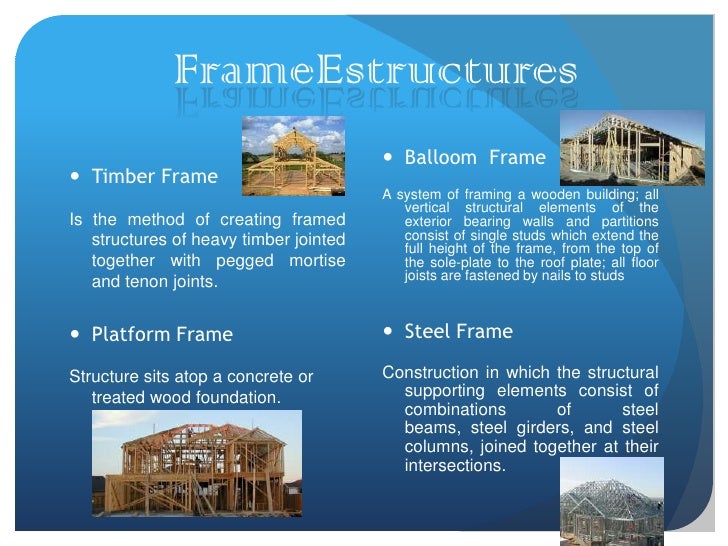 FrameEstructures

• Timber Frame

Is the method of creating framed structures of heavy timber jointed together with pegged mortise and tenon joints.

• Platform Frame

Structure sits atop a concrete or treated wood foundation.

• Balloom Frame

A system of framing a wooden building; all vertical structural elements of the exterior bearing walls and partitions consist of single studs which extend the full height of the frame, from the top of the sole-plate to the roof plate; all floor joists are fastened by nails to studs

• Steel Frame

Construction in which the structural supporting elements consist of combinations of steel beams, steel girders, and steel columns, joined together at their intersections.